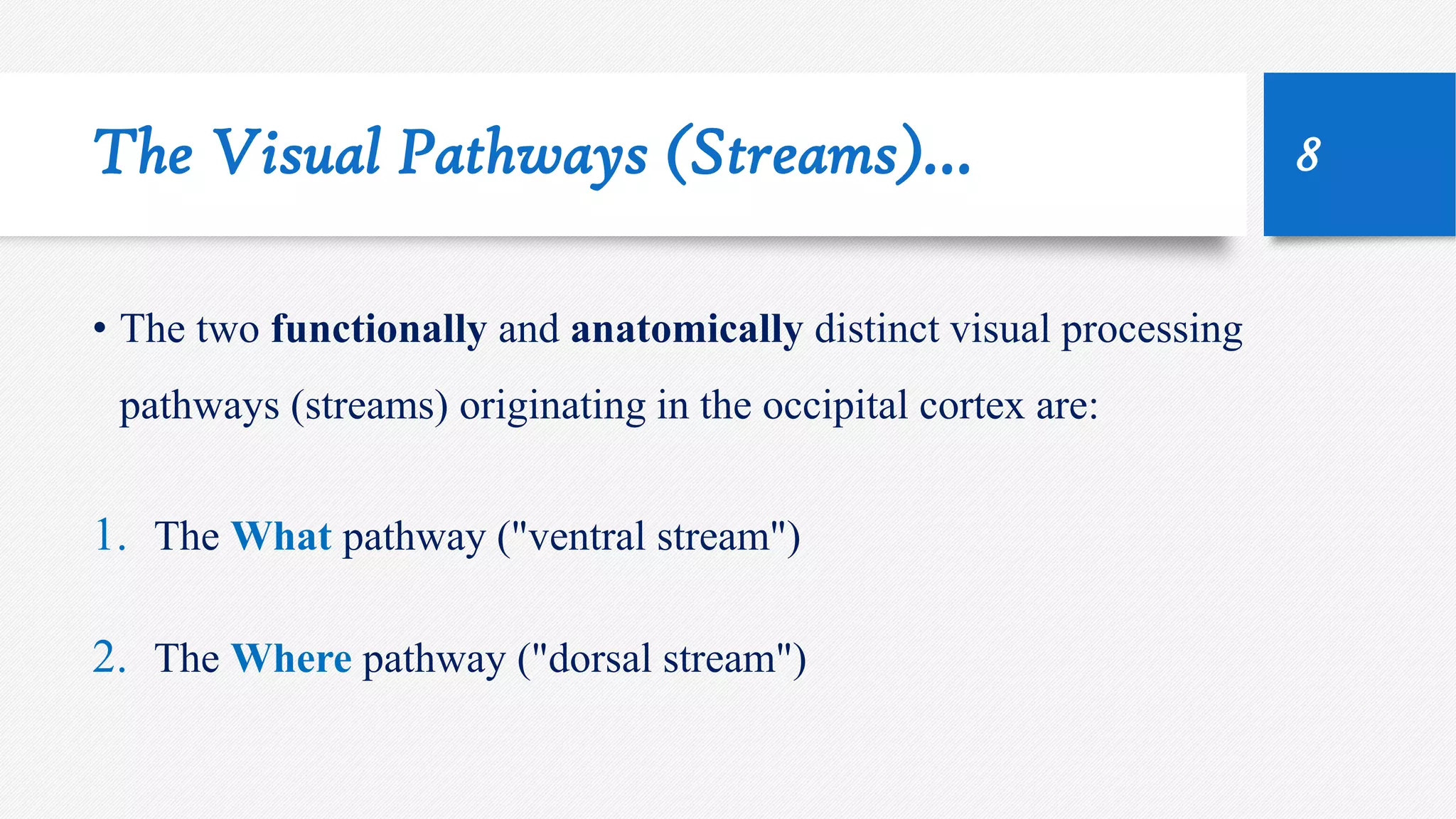 The Visual Pathways (Streams)...

8

• The two functionally and anatomically distinct visual processing pathways (streams) originating in the occipital cortex are:

1. The What pathway ("ventral stream")

2. The Where pathway ("dorsal stream")